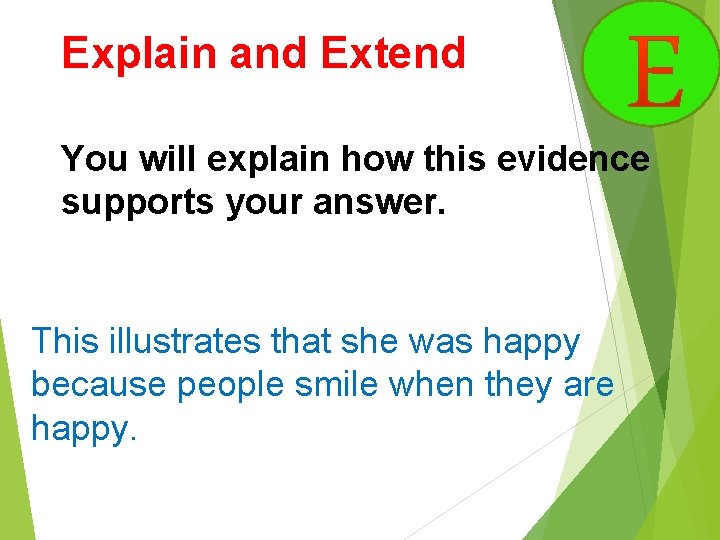 Explain and Extend

E

You will explain how this evidence supports your answer.

This illustrates that she was happy because people smile when they are happy.